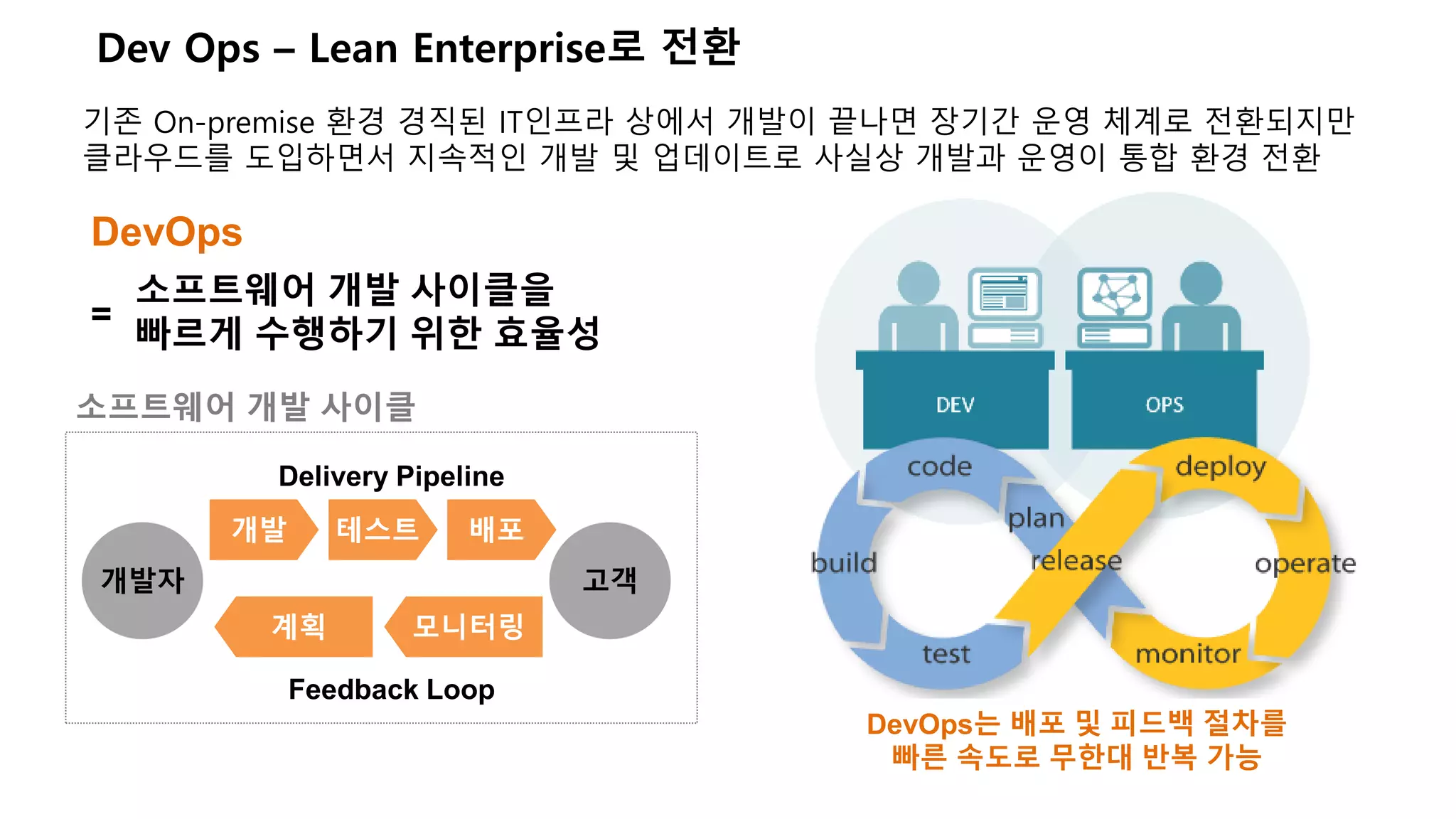 Dev Ops – Lean Enterprise로 전환

기존 On-premise 환경 경직된 IT인프라 상에서 개발이 끝나면 장기간 운영 체계로 전환되지만 클라우드를 도입하면서 지속적인 개발 및 업데이트로 사실상 개발과 운영이 통합 환경 전환

DevOps

= 소프트웨어 개발 사이클을 빠르게 수행하기 위한 효율성

소프트웨어 개발 사이클

Delivery Pipeline

개발자

개발

테스트

배포

고객

계획

모니터링

Feedback Loop

DEV

OPS

code

plan

build

release

test

deploy

operate

monitor

DevOps는 배포 및 피드백 절차를 빠른 속도로 무한대 반복 가능